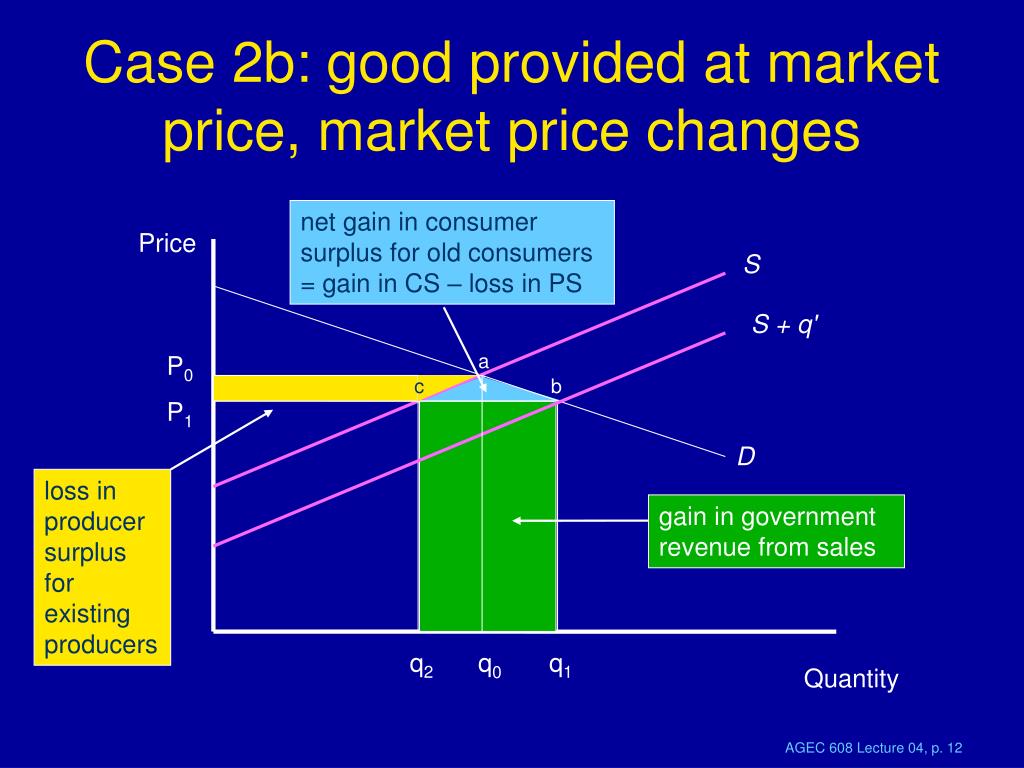 Case 2b: good provided at market price, market price changes

net gain in consumer surplus for old consumers = gain in CS – loss in PS

Price

S

S + q'

$P_0$

$P_1$

a

c

b

D

loss in producer surplus for existing producers

gain in government revenue from sales

$q_2$ $q_0$ $q_1$

Quantity

AGEC 608 Lecture 04, p. 12